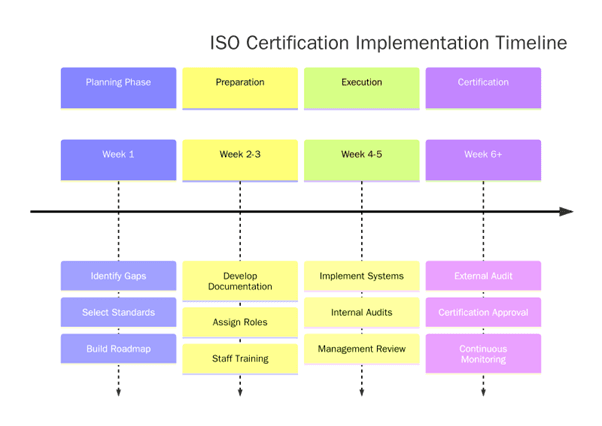 ISO Certification Implementation Timeline

Planning Phase
Week 1
Identify Gaps
Select Standards
Build Roadmap

Preparation
Week 2-3
Develop Documentation
Assign Roles
Staff Training

Execution
Week 4-5
Implement Systems
Internal Audits
Management Review

Certification
Week 6+
External Audit
Certification Approval
Continuous Monitoring